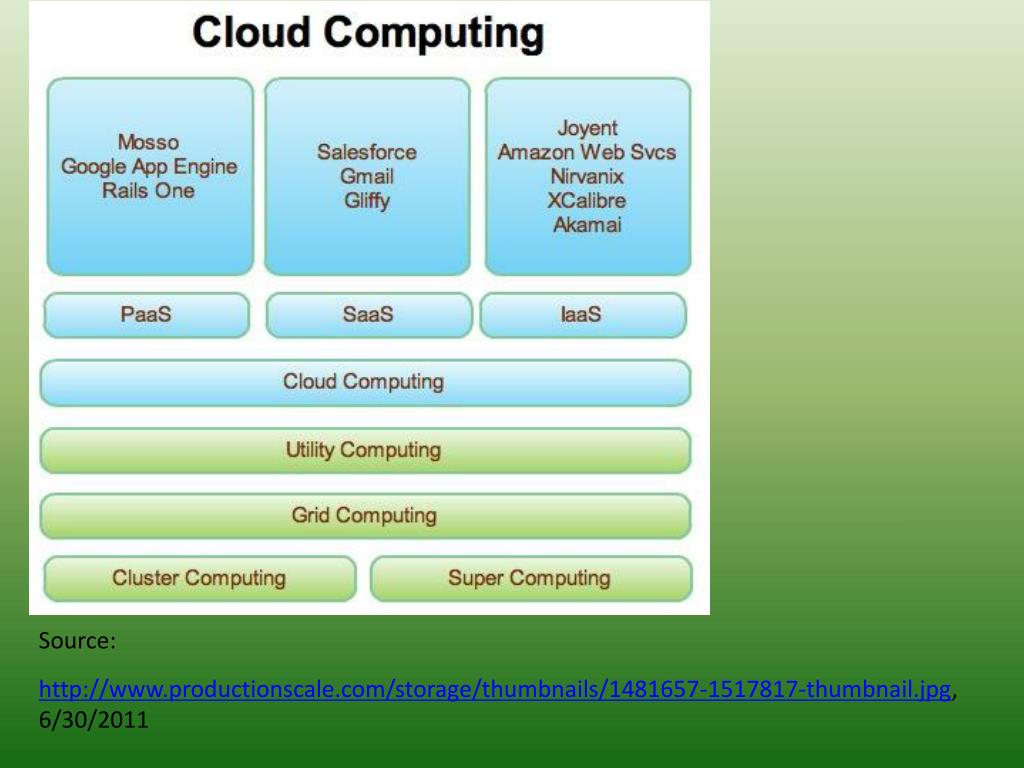 Cloud Computing

Mosso
Google App Engine
Rails One

Salesforce
Gmail
Gliffy

Joyent
Amazon Web Svcs
Nirvanix
XCalibre
Akamai

PaaS

SaaS

IaaS

Cloud Computing

Utility Computing

Grid Computing

Cluster Computing

Super Computing

Source:

http://www.productionscale.com/storage/thumbnails/1481657-1517817-thumbnail.jpg, 6/30/2011